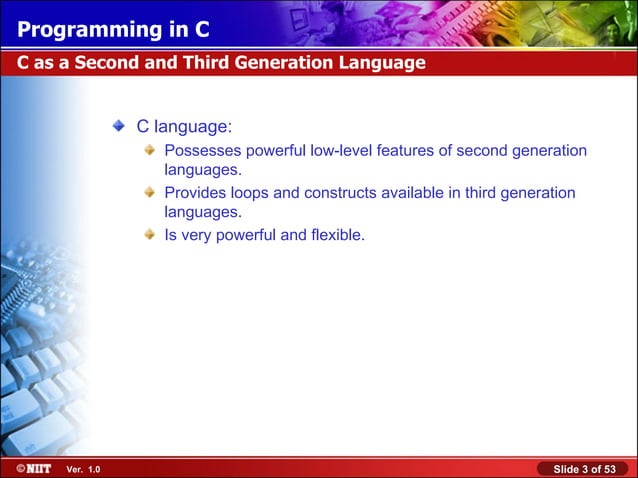 Programming in C

C as a Second and Third Generation Language

C language:

Possesses powerful low-level features of second generation languages.

Provides loops and constructs available in third generation languages.

Is very powerful and flexible.

©NIIT Ver. 1.0

Slide 3 of 53